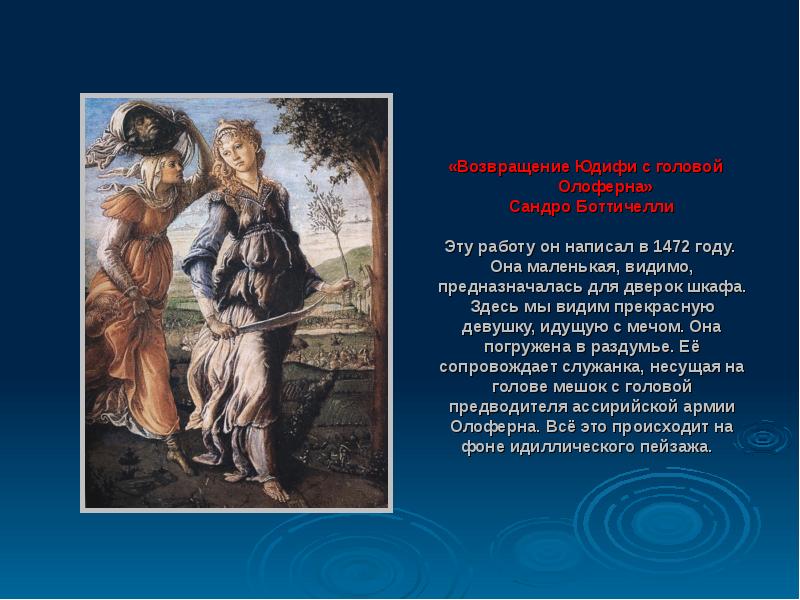 «Возвращение Юдифи с головой Олоферна»
Сандро Боттичелли

Эту работу он написал в 1472 году. Она маленькая, видимо, предназначалась для дверок шкафа. Здесь мы видим прекрасную девушку, идущую с мечом. Она погружена в раздумье. Её сопровождает служанка, несущая на голове мешок с головой предводителя ассирийской армии Олоферна. Всё это происходит на фоне идиллического пейзажа.